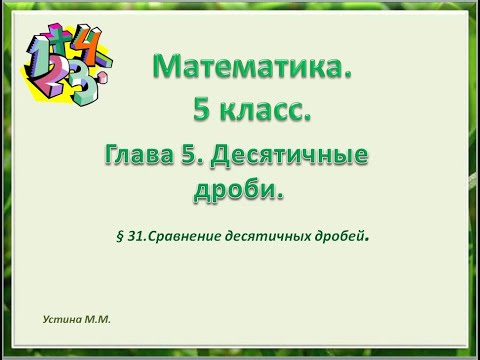 Математика.
5 класс.

Глава 5. Десятичные дроби.

§ 31.Сравнение десятичных дробей.

Устина М.М.